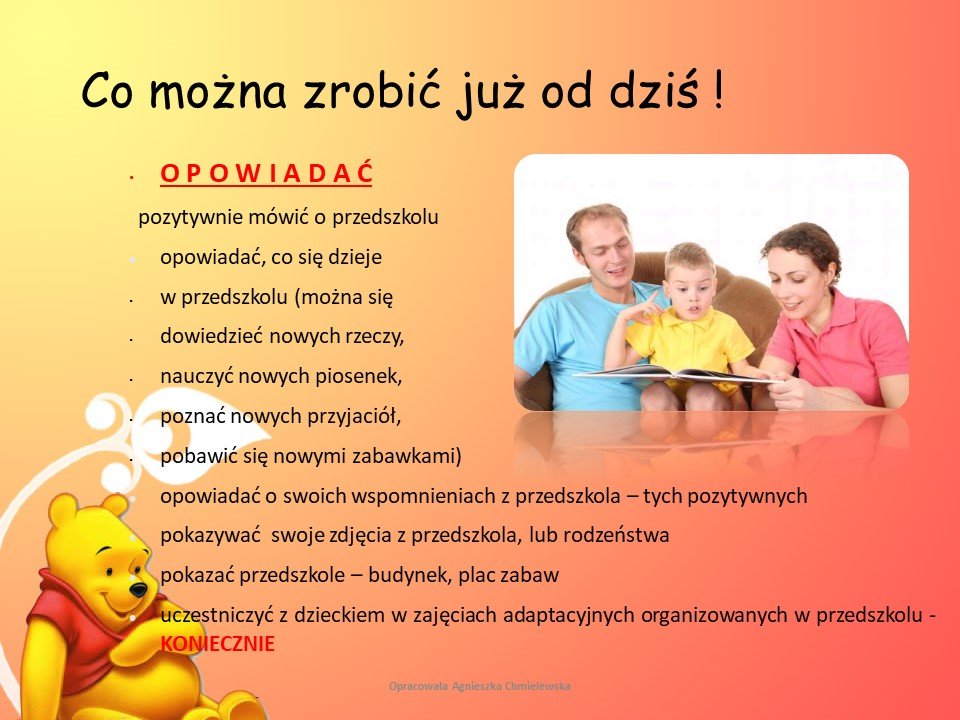 Co można zrobić już od dziś !

• O P O W I A D A Ć

pozytywnie mówić o przedszkolu

• opowiadać, co się dzieje

• w przedszkolu (można się

• dowiedzieć nowych rzeczy,

• nauczyć nowych piosenek,

• poznać nowych przyjaciół,

• pobawić się nowymi zabawkami)

• opowiadać o swoich wspomnieniach z przedszkola – tych pozytywnych

• pokazywać swoje zdjęcia z przedszkola, lub rodzeństwa

• pokazać przedszkole – budynek, plac zabaw

• uczestniczyć z dzieckiem w zajęciach adaptacyjnych organizowanych w przedszkolu - KONIECZNIE

Opracowała Agnieszka Chmielewska